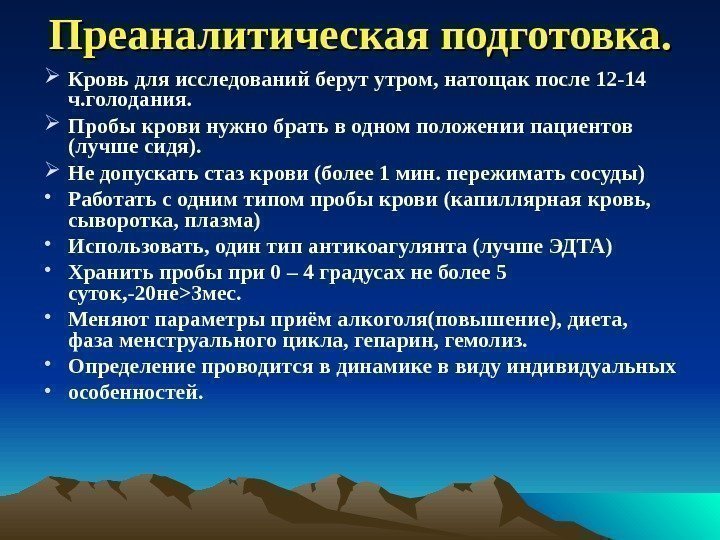 Преаналитическая подготовка.

➢ Кровь для исследований берут утром, натощак после 12-14 ч.голодания.

➢ Пробы крови нужно брать в одном положении пациентов (лучше сидя).

➢ Не допускать стаз крови (более 1 мин. пережимать сосуды)

• Работать с одним типом пробы крови (капиллярная кровь, сыворотка, плазма)

• Использовать, один тип антикоагулянта (лучше ЭДТА)

• Хранить пробы при 0 – 4 градусах не более 5 суток,-20не>3мес.

• Меняют параметры приём алкоголя(повышение), диета, фаза менструального цикла, гепарин, гемолиз.

• Определение проводится в динамике в виду индивидуальных

• особенностей.